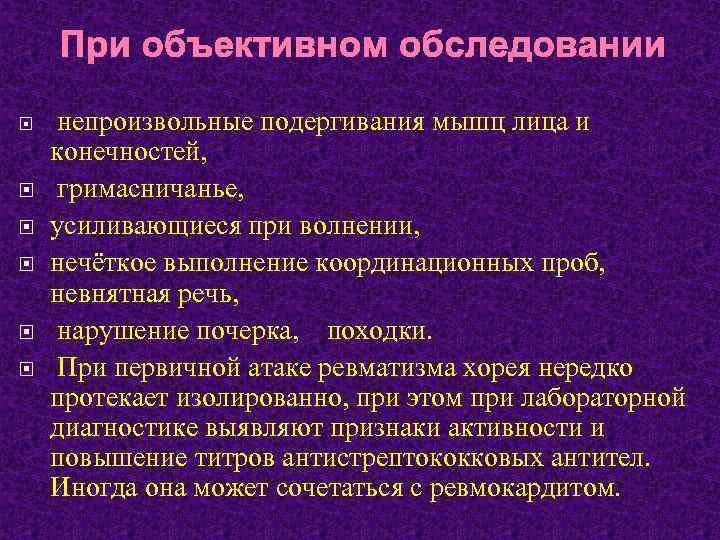 При объективном обследовании

непроизвольные подергивания мышц лица и конечностей,

гримасничанье,

усиливающиеся при волнении,

нечёткое выполнение координационных проб, невнятная речь,

нарушение почерка,    походки.

При первичной атаке ревматизма хорея нередко протекает изолированно, при этом при лабораторной диагностике выявляют признаки активности и повышение титров антистрептококковых антител. Иногда она может сочетаться с ревмокардитом.